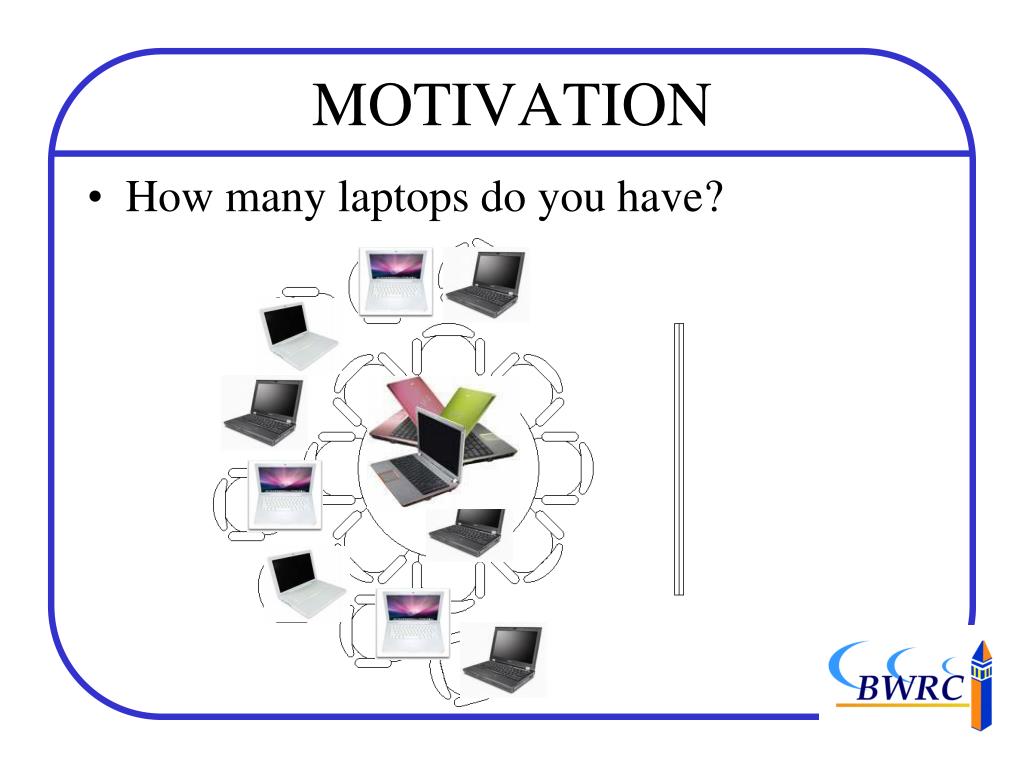 MOTIVATION

• How many laptops do you have?

BWRC